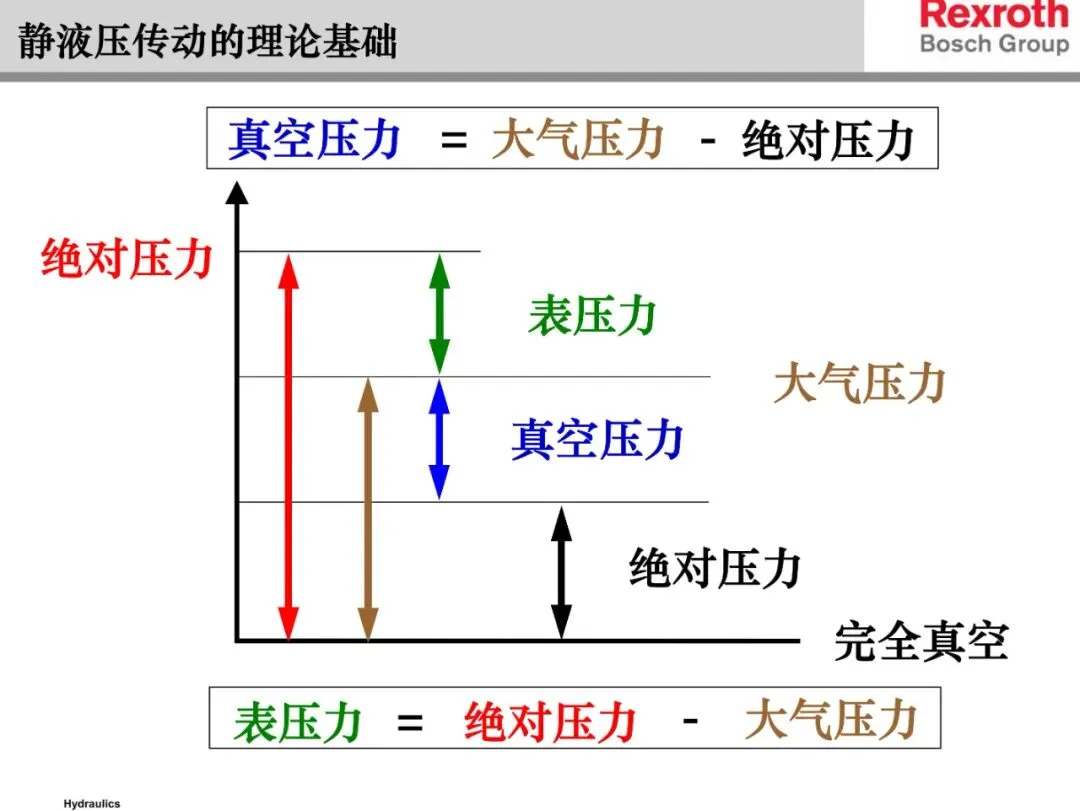 静液压传动的理论基础

Rexroth
Bosch Group

真空压力 = 大气压力 - 绝对压力

绝对压力

表压力

大气压力

真空压力

绝对压力

完全真空

表压力 = 绝对压力 - 大气压力

Hydraulics